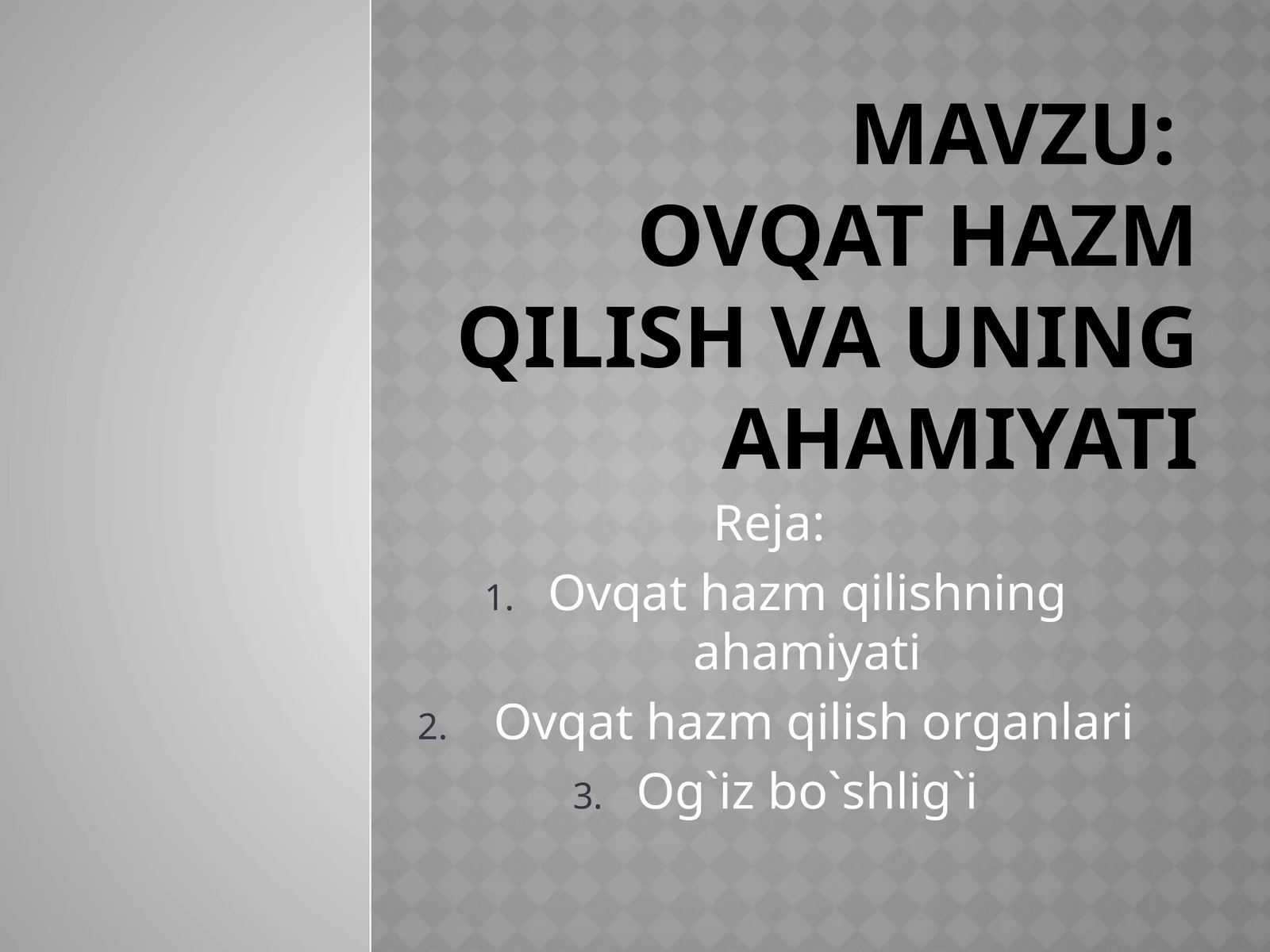 MAVZU:
OVQAT HAZM QILISH VA UNING AHAMIYATI

Reja:

1. Ovqat hazm qilishning ahamiyati
2. Ovqat hazm qilish organlari
3. Og`iz bo`shlig`i